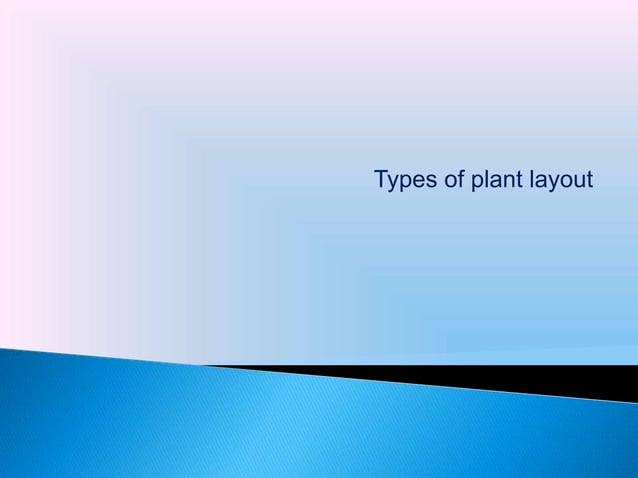 Types of plant layout